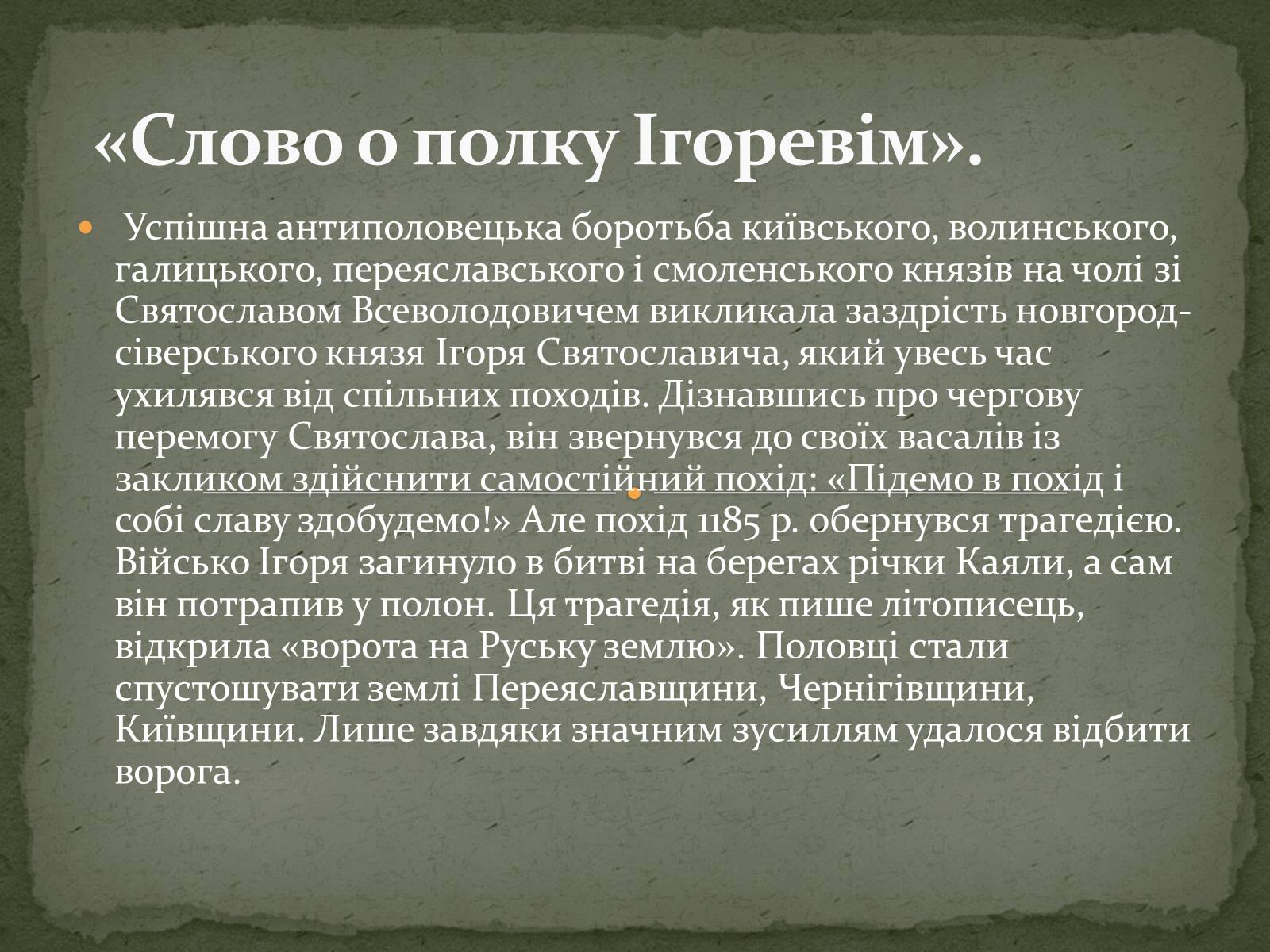 «Слово о полку Ігоревім».

Успішна антиполовецька боротьба київського, волинського, галицького, переяславського і смоленського князів на чолі зі Святославом Всеволодовичем викликала заздрість новгород-сіверського князя Ігоря Святославича, який увесь час ухилявся від спільних походів. Дізнавшись про чергову перемогу Святослава, він звернувся до своїх васалів із закликом здійснити самостійний похід: «Підемо в похід і собі славу здобудемо!» Але похід 1185 р. обернувся трагедією. Військо Ігоря загинуло в битві на берегах річки Каяли, а сам він потрапив у полон. Ця трагедія, як пише літописець, відкрила «ворота на Руську землю». Половці стали спустошувати землі Переяславщини, Чернігівщини, Київщини. Лише завдяки значним зусиллям удалося відбити ворога.